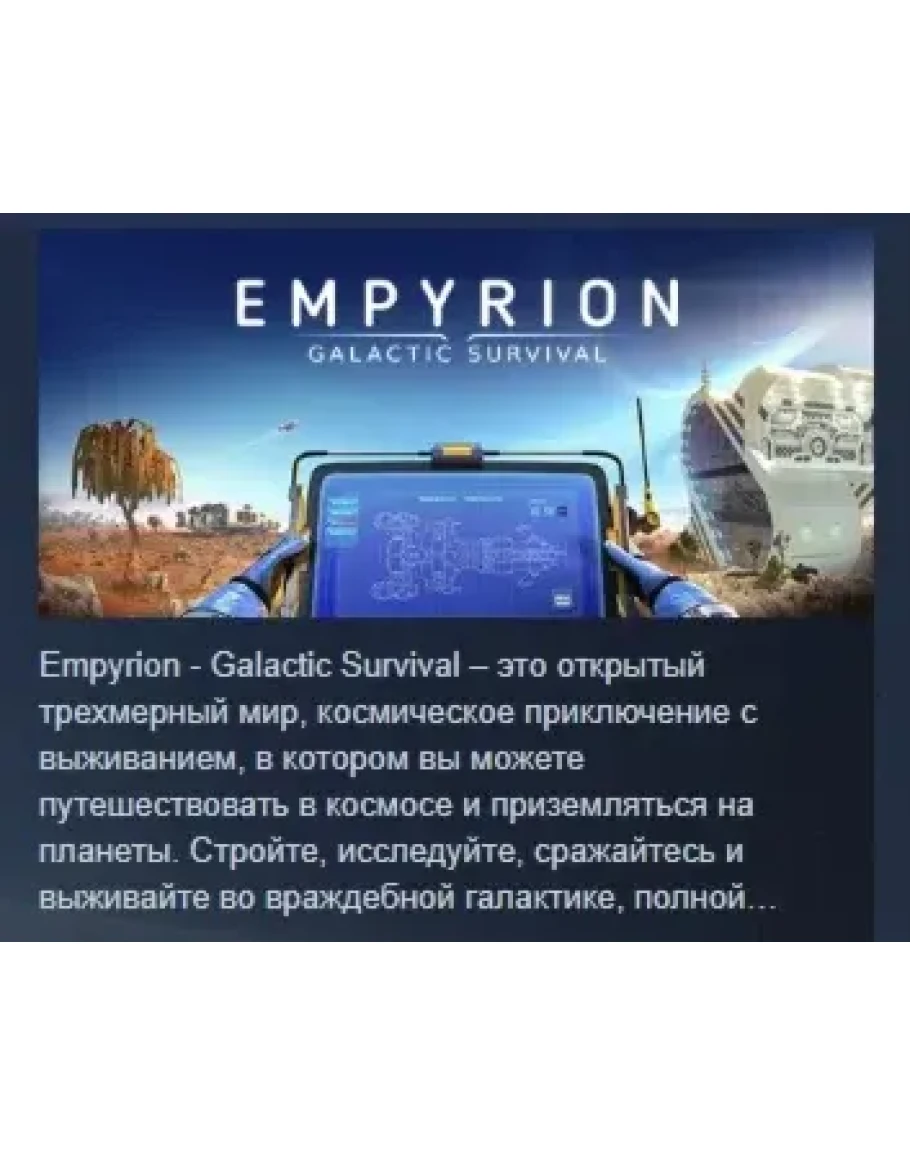 EMPYRION
GALACTIC SURVIVAL

Empyrion - Galactic Survival – это открытый трехмерный мир, космическое приключение с выживанием, в котором вы можете путешествовать в космосе и приземляться на планеты. Стройте, исследуйте, сражайтесь и выживайте во враждебной галактике, полной…